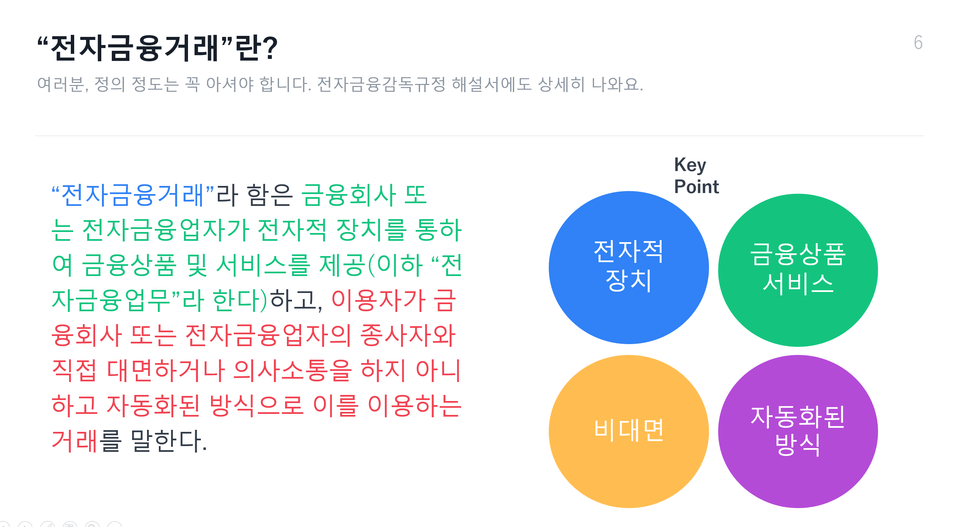 “전자금융거래”란?

6

여러분, 정의 정도는 꼭 아셔야 합니다. 전자금융감독규정 해설서에도 상세히 나와요.

“전자금융거래”라 함은 금융회사 또는 전자금융업자가 전자적 장치를 통하여 금융상품 및 서비스를 제공(이하 “전자금융업무”라 한다)하고, 이용자가 금융회사 또는 전자금융업자의 종사자와 직접 대면하거나 의사소통을 하지 아니하고 자동화된 방식으로 이를 이용하는 거래를 말한다.

Key Point

전자적 장치

금융상품 서비스

비대면

자동화된 방식